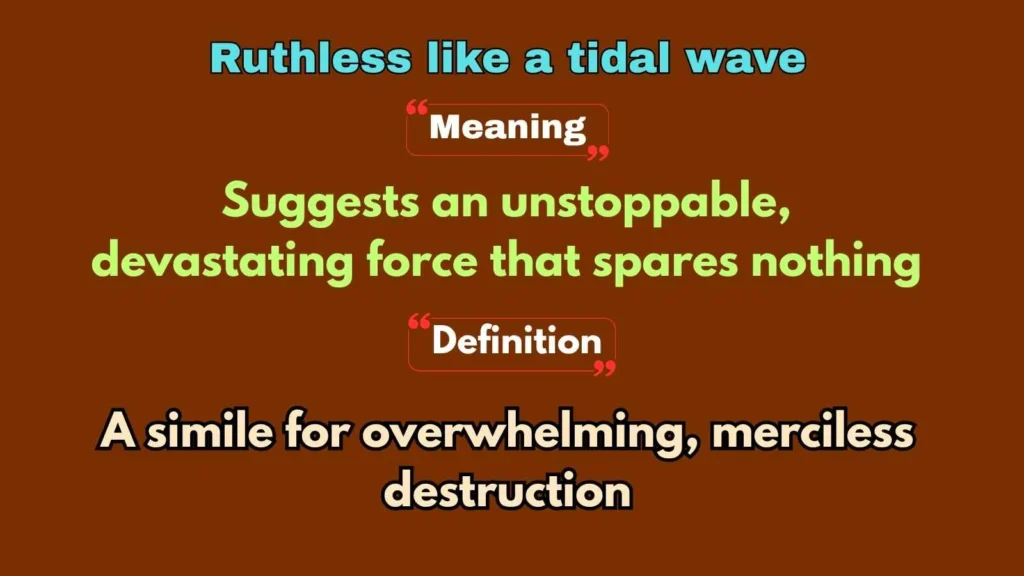 Ruthless like a tidal wave

“Meaning”

Suggests an unstoppable, devastating force that spares nothing

“Definition”

A simile for overwhelming, merciless destruction